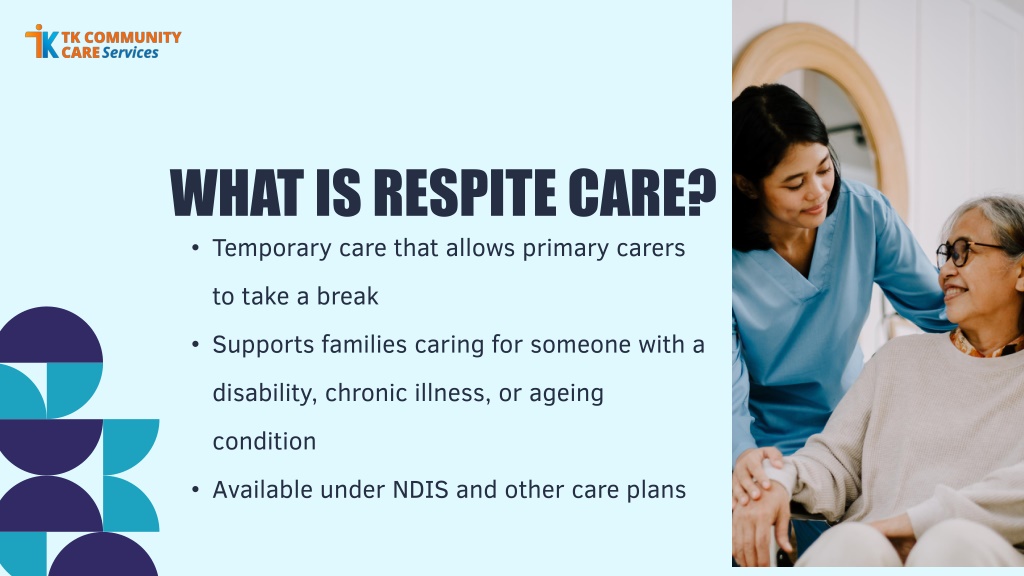 TK COMMUNITY CARE Services

WHAT IS RESPITE CARE?

• Temporary care that allows primary carers to take a break
• Supports families caring for someone with a disability, chronic illness, or ageing condition
• Available under NDIS and other care plans